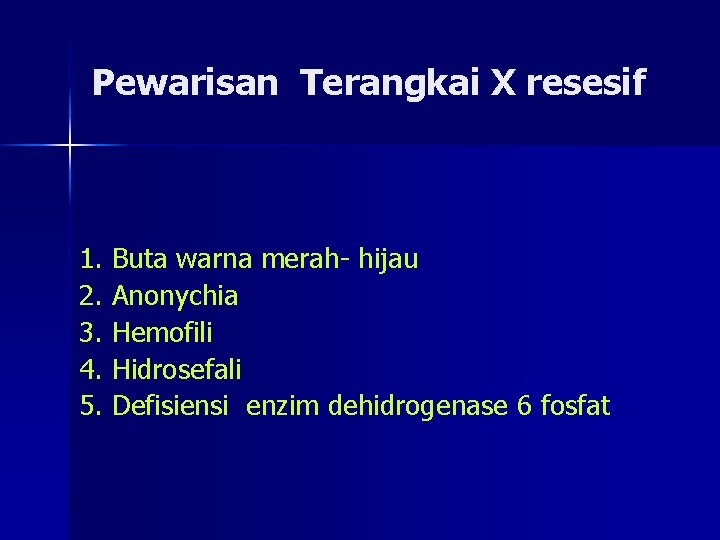 Pewarisan Terangkai X resesif

1. Buta warna merah- hijau
2. Anonychia
3. Hemofili
4. Hidrosefali
5. Defisiensi enzim dehidrogenase 6 fosfat